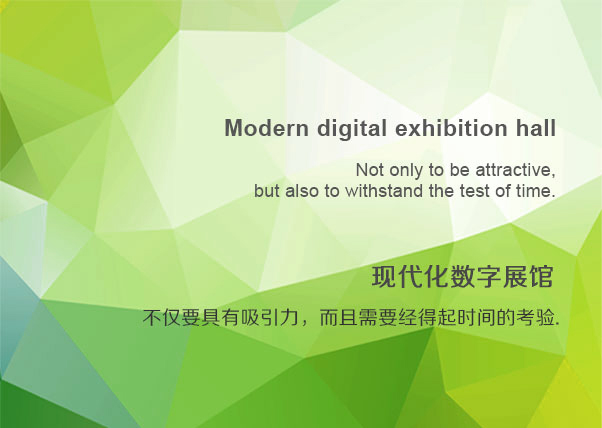 Modern digital exhibition hall

Not only to be attractive,
but also to withstand the test of time.

现代化数字展馆

不仅要具有吸引力，而且需要经得起时间的考验.